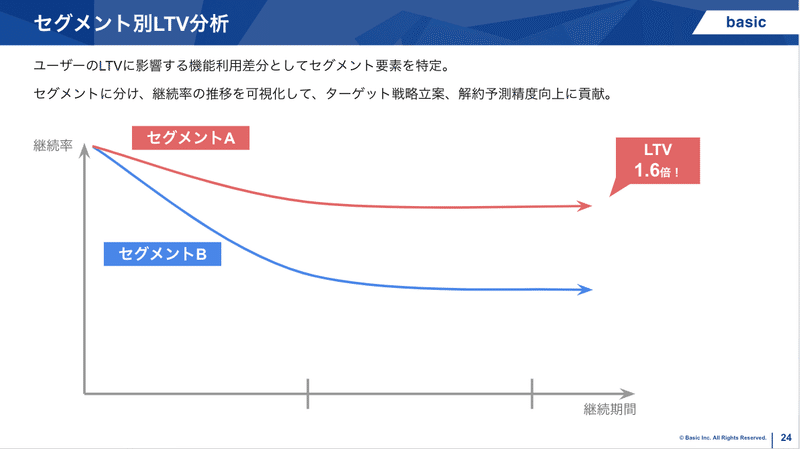 セグメント別LTV分析

basic

ユーザーのLTVに影響する機能利用差分としてセグメント要素を特定。

セグメントに分け、継続率の推移を可視化して、ターゲット戦略立案、解約予測精度向上に貢献。

継続率

セグメントA

LTV
1.6倍！

セグメントB

継続期間

© Basic Inc. All Rights Reserved.

24